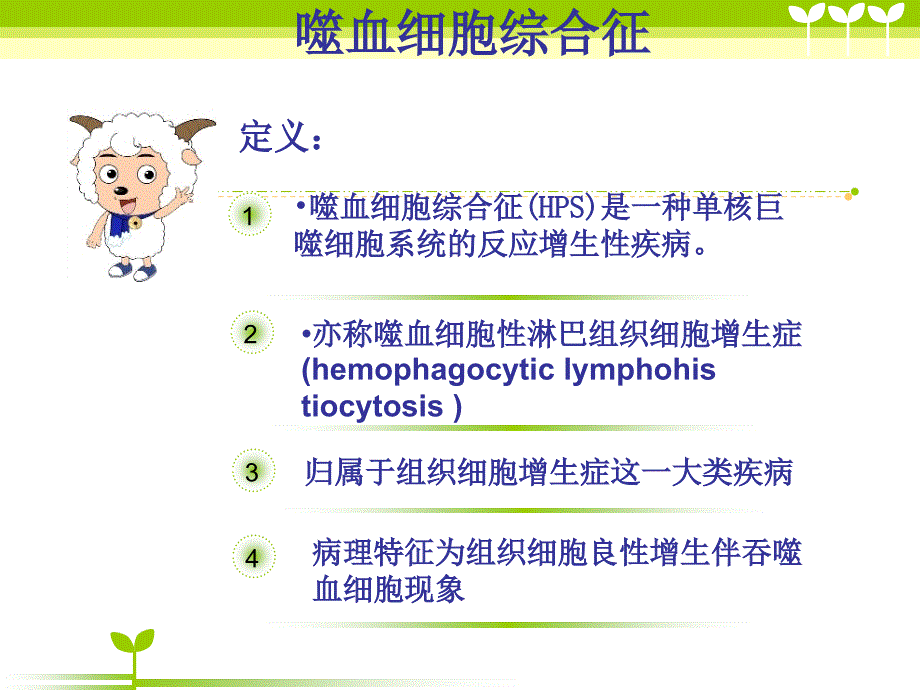 噬血细胞综合征

定义：

1

•噬血细胞综合征(HPS)是一种单核巨噬细胞系统的反应增生性疾病。

2

•亦称噬血细胞性淋巴组织细胞增生症 (hemophagocytic lymphohis tiocytosis )

3

归属于组织细胞增生症这一大类疾病

4

病理特征为组织细胞良性增生伴吞噬血细胞现象